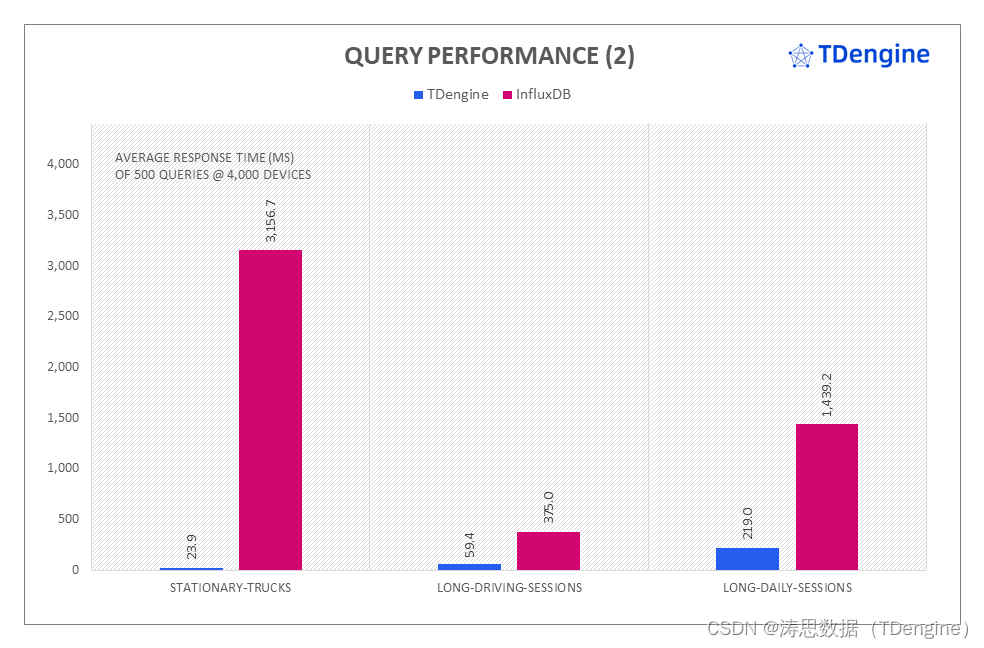 QUERY PERFORMANCE (2)

TDengine

TDengine InfluxDB

AVERAGE RESPONSE TIME (MS)
OF 500 QUERIES @ 4,000 DEVICES

4,000
3,500
3,000
2,500
2,000
1,500
1,000
500
0

23.9
3,156.7
59.4
375.0
219.0
1,439.2

STATIONARY-TRUCKS
LONG-DRIVING-SESSIONS
LONG-DAILY-SESSIONS

CSDN @涛思数据（TDengine）